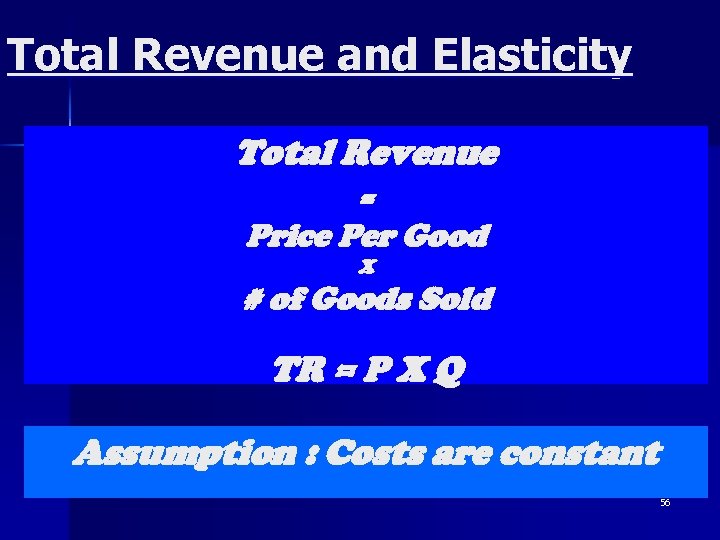 Total Revenue and Elasticity

Total Revenue
=
Price Per Good
X
# of Goods Sold

TR = P X Q

Assumption : Costs are constant

56